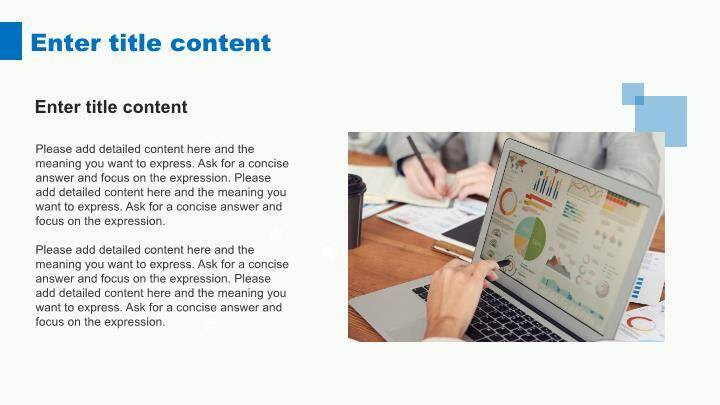 Enter title content

Enter title content

Please add detailed content here and the meaning you want to express. Ask for a concise answer and focus on the expression. Please add detailed content here and the meaning you want to express. Ask for a concise answer and focus on the expression.

Please add detailed content here and the meaning you want to express. Ask for a concise answer and focus on the expression. Please add detailed content here and the meaning you want to express. Ask for a concise answer and focus on the expression.